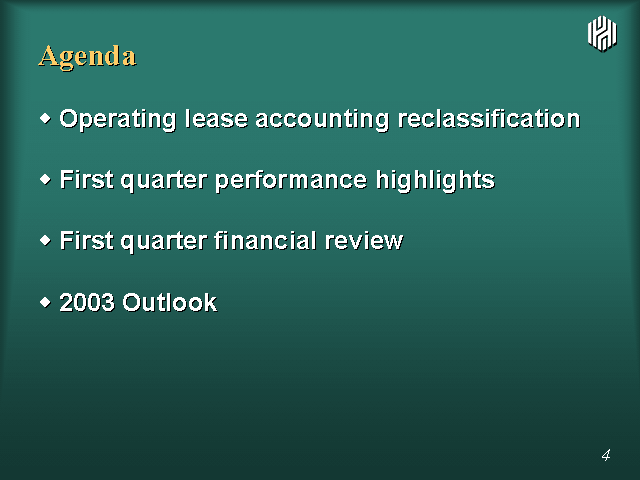 Agenda

◆ Operating lease accounting reclassification

◆ First quarter performance highlights

◆ First quarter financial review

◆ 2003 Outlook

4